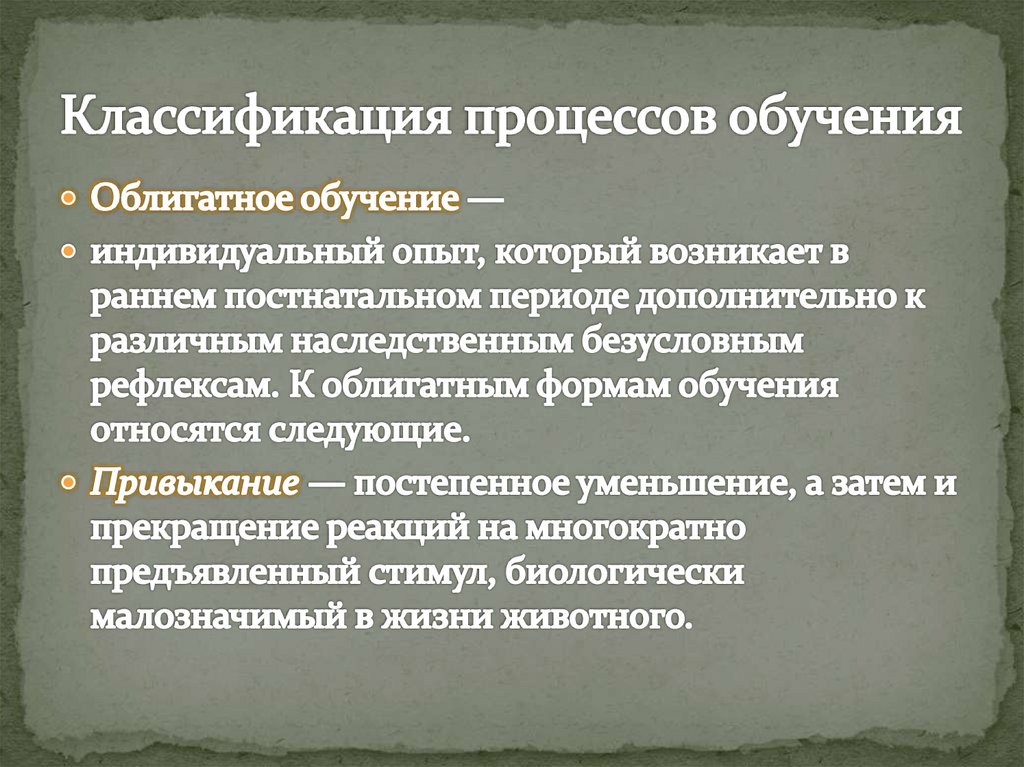 Классификация процессов обучения

Облигатное обучение —

индивидуальный опыт, который возникает в раннем постнатальном периоде дополнительно к различным наследственным безусловным рефлексам. К облигатным формам обучения относятся следующие.

Привыкание — постепенное уменьшение, а затем и прекращение реакций на многократно предъявленный стимул, биологически малозначимый в жизни животного.